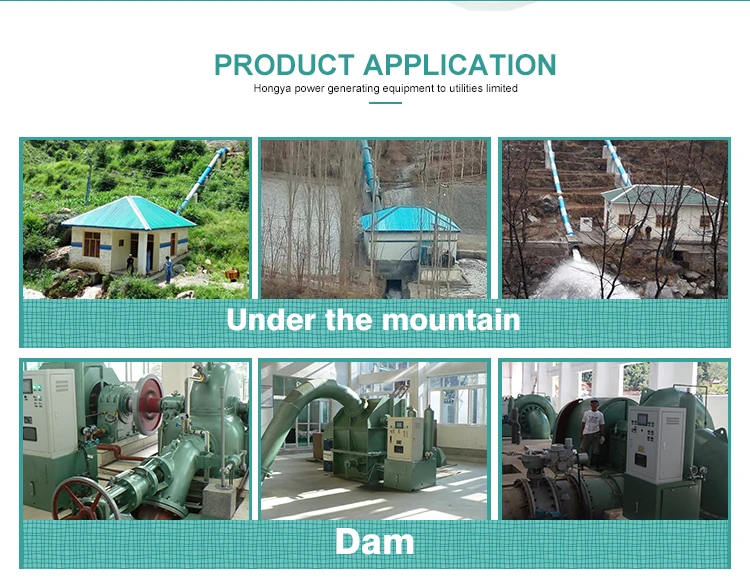 PRODUCT APPLICATION
Hongya power generating equipment to utilities limited

Under the mountain

Dam